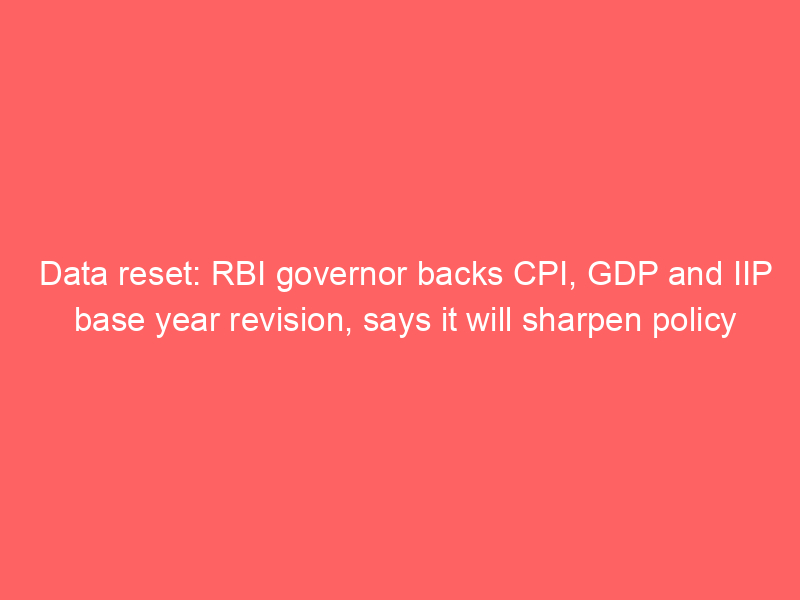 Data reset: RBI governor backs CPI, GDP and IIP base year revision, says it will sharpen policy